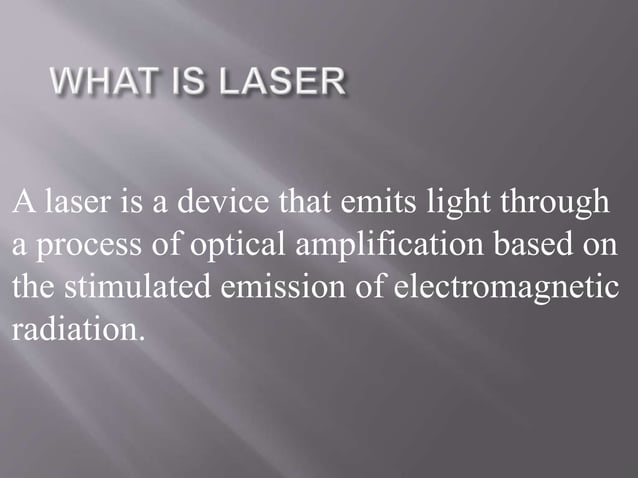 WHAT IS LASER

A laser is a device that emits light through a process of optical amplification based on the stimulated emission of electromagnetic radiation.